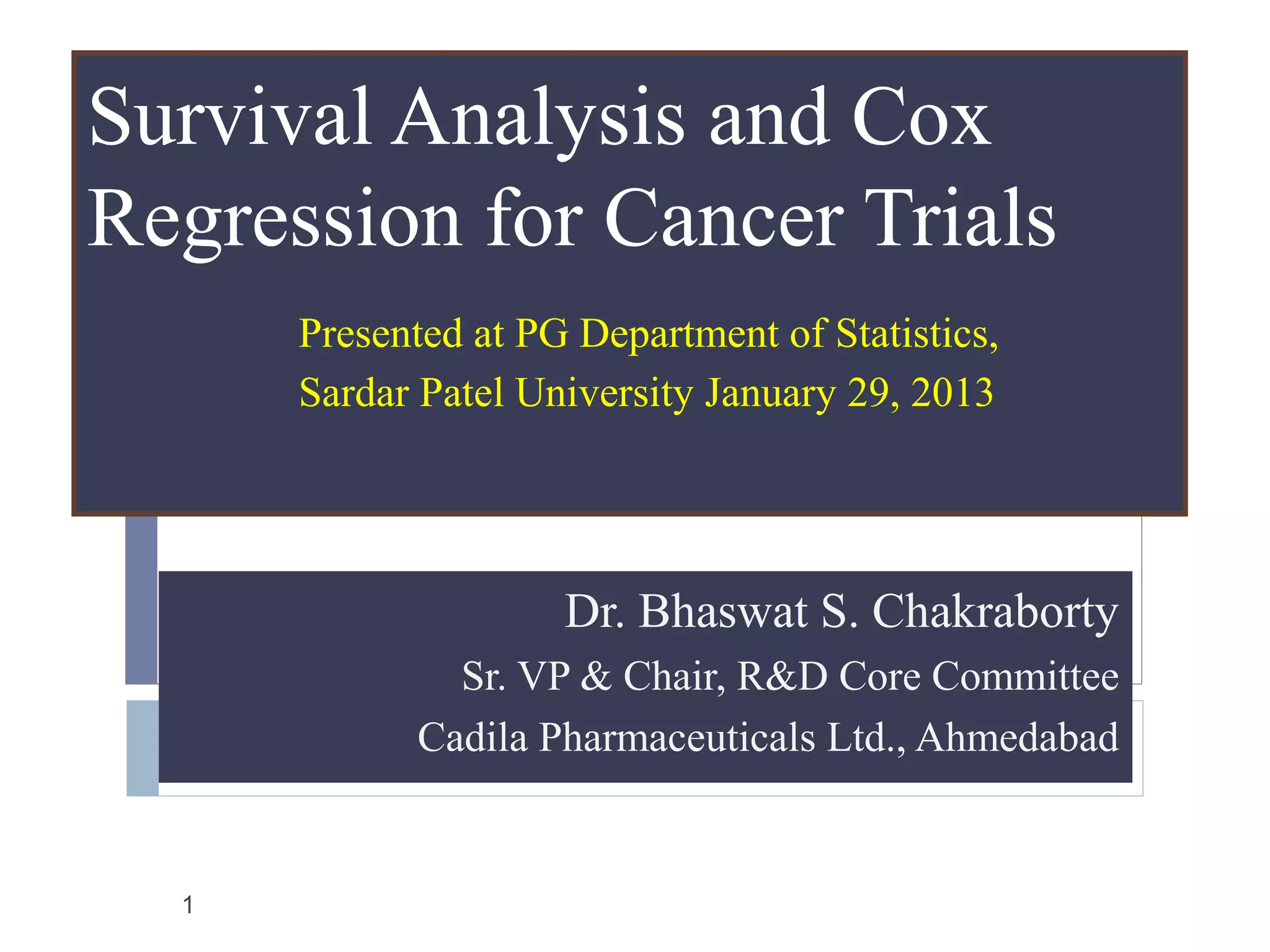 Survival Analysis and Cox Regression for Cancer Trials

Presented at PG Department of Statistics, Sardar Patel University January 29, 2013

Dr. Bhaswat S. Chakraborty
Sr. VP & Chair, R&D Core Committee
Cadila Pharmaceuticals Ltd., Ahmedabad

1